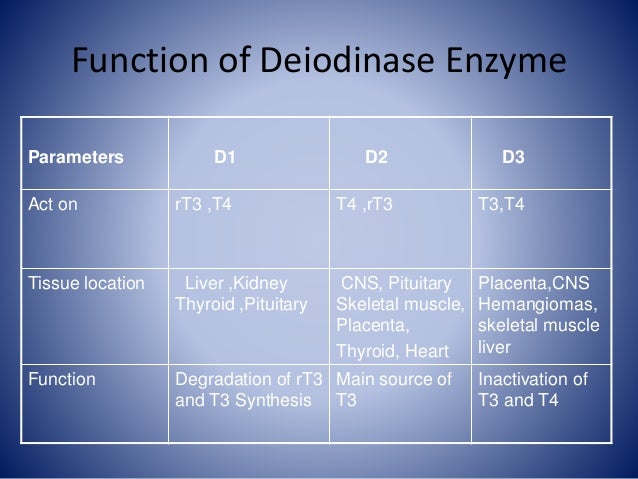 Function of Deiodinase Enzyme

| Parameters | D1 | D2 | D3 |
|---|---|---|---|
| Act on | rT3 ,T4 | T4 ,rT3 | T3,T4 |
| Tissue location | Liver ,Kidney Thyroid ,Pituitary | CNS, Pituitary Skeletal muscle, Placenta, Thyroid, Heart | Placenta,CNS Hemangiomas, skeletal muscle liver |
| Function | Degradation of rT3 and T3 Synthesis | Main source of T3 | Inactivation of T3 and T4 |